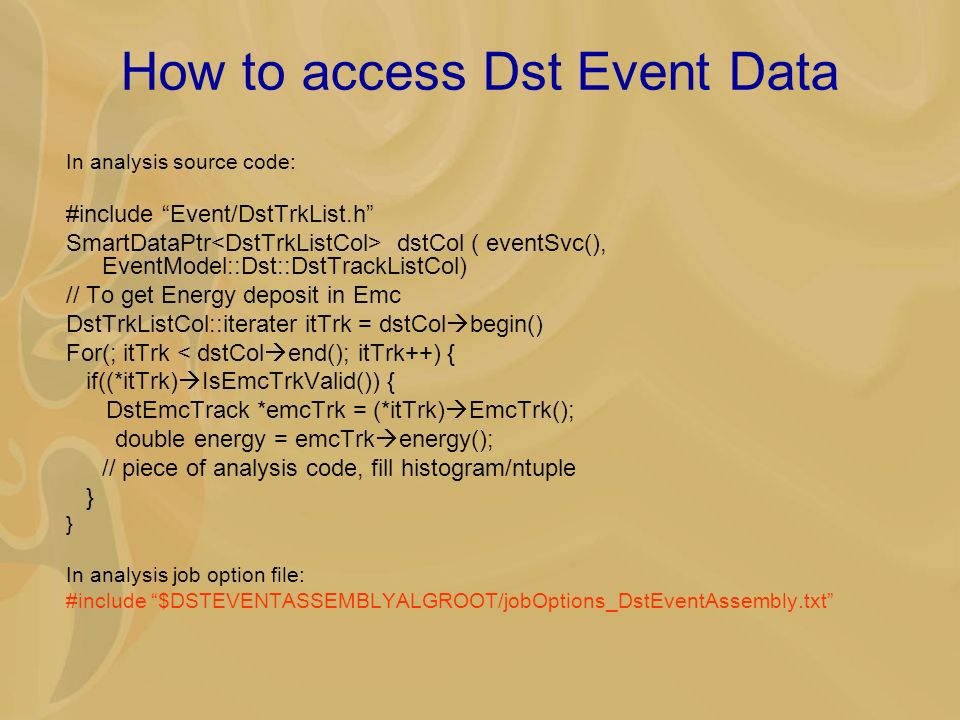 How to access Dst Event Data

In analysis source code:

#include “Event/DstTrkList.h”
SmartDataPtr<DstTrkListCol> dstCol ( eventSvc(), EventModel::Dst::DstTrackListCol)
// To get Energy deposit in Emc
DstTrkListCol::iterater itTrk = dstCol→begin()
For(; itTrk < dstCol→end(); itTrk++) {
if((*itTrk)→IsEmcTrkValid()) {
DstEmcTrack *emcTrk = (*itTrk)→EmcTrk();
double energy = emcTrk→energy();
// piece of analysis code, fill histogram/ntuple
}
}

In analysis job option file:
#include “$DSTEVENTASSEMBLYALGROOT/jobOptions_DstEventAssembly.txt”